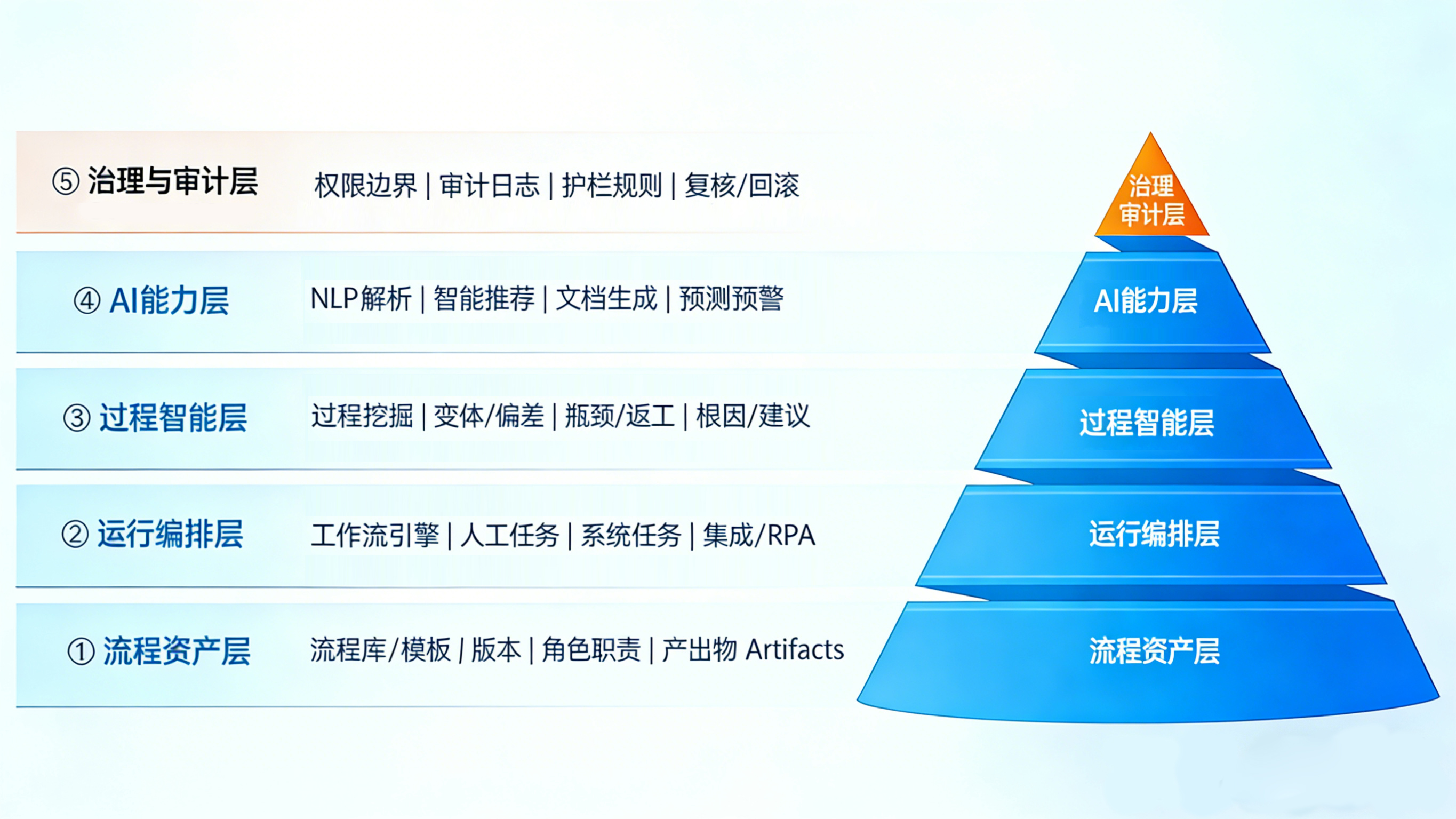 ⑤ 治理与审计层 权限边界 | 审计日志 | 护栏规则 | 复核/回滚

④ AI能力层 NLP解析 | 智能推荐 | 文档生成 | 预测预警

③ 过程智能层 过程挖掘 | 变体/偏差 | 瓶颈/返工 | 根因/建议

② 运行编排层 工作流引擎 | 人工任务 | 系统任务 | 集成/RPA

① 流程资产层 流程库/模板 | 版本 | 角色职责 | 产出物 Artifacts

治理审计层

AI能力层

过程智能层

运行编排层

流程资产层